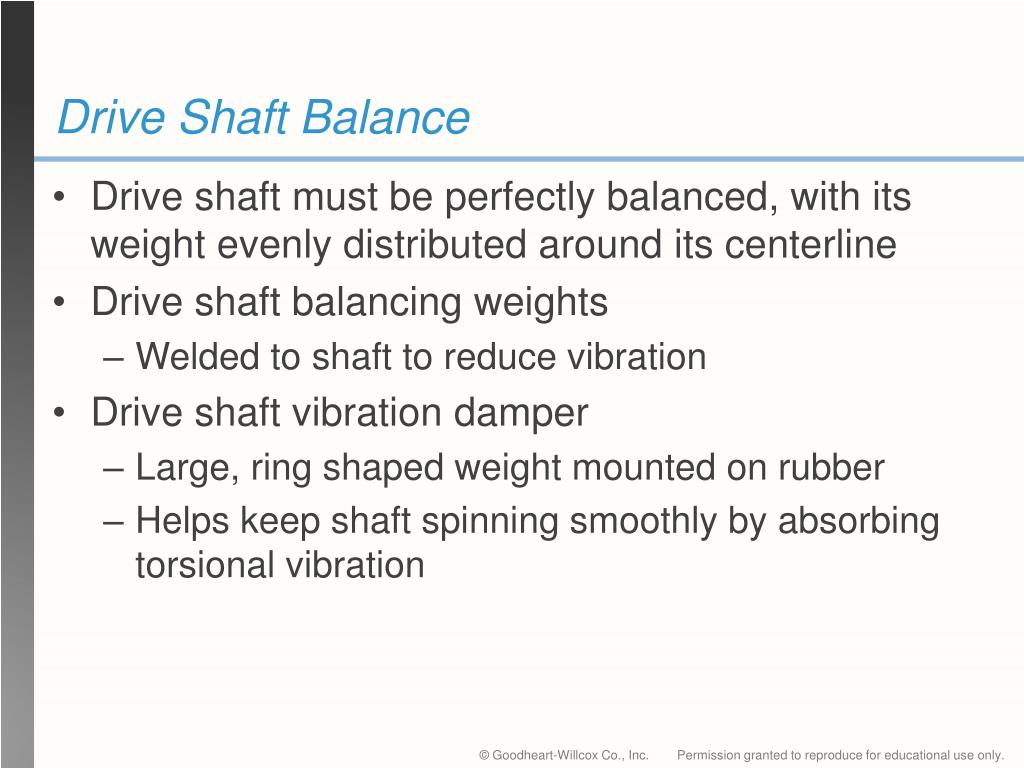 Drive Shaft Balance

• Drive shaft must be perfectly balanced, with its weight evenly distributed around its centerline
• Drive shaft balancing weights
– Welded to shaft to reduce vibration
• Drive shaft vibration damper
– Large, ring shaped weight mounted on rubber
– Helps keep shaft spinning smoothly by absorbing torsional vibration

© Goodheart-Willcox Co., Inc. Permission granted to reproduce for educational use only.